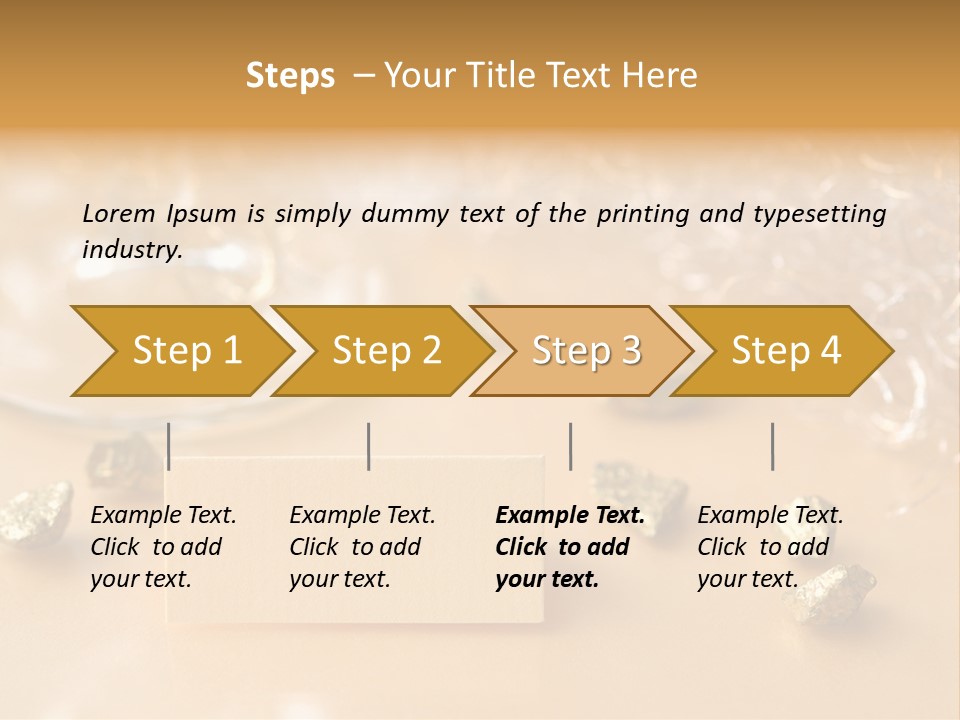 Steps – Your Title Text Here

Lorem Ipsum is simply dummy text of the printing and typesetting industry.

Step 1

Step 2

Step 3

Step 4

Example Text. Click to add your text.

Example Text. Click to add your text.

Example Text. Click to add your text.

Example Text. Click to add your text.